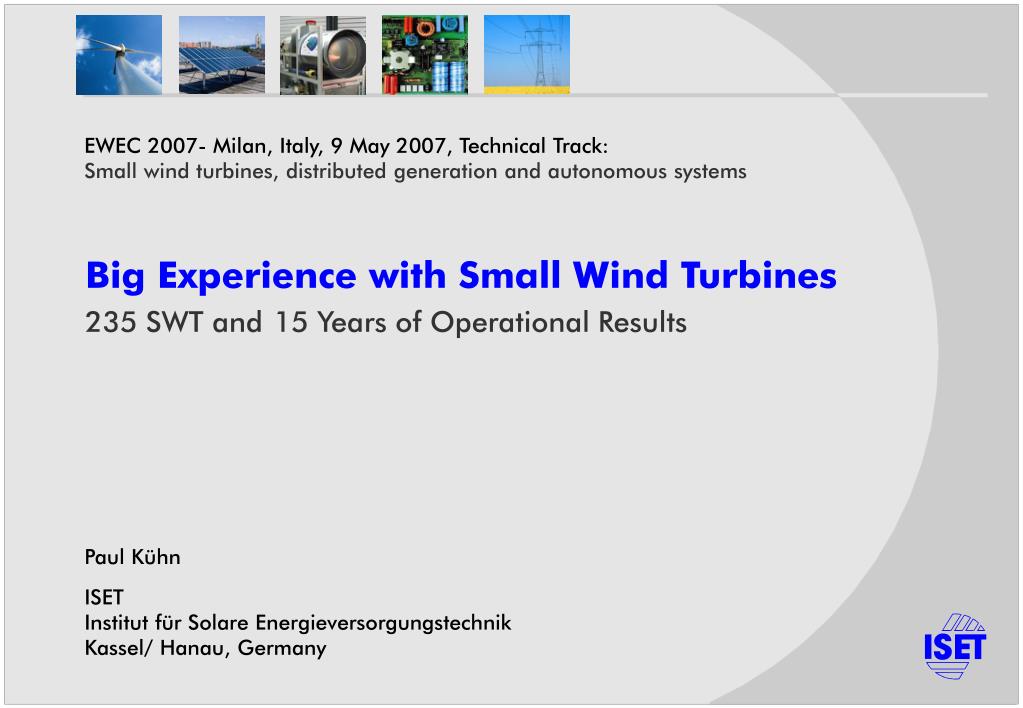 EWEC 2007- Milan, Italy, 9 May 2007, Technical Track:
Small wind turbines, distributed generation and autonomous systems

Big Experience with Small Wind Turbines
235 SWT and 15 Years of Operational Results

Paul Kühn

ISET
Institut für Solare Energieversorgungstechnik
Kassel/ Hanau, Germany

ISET